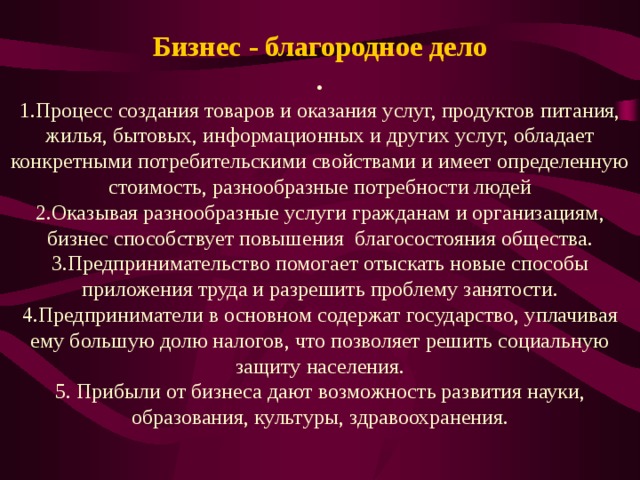 Бизнес - благородное дело

.

1.Процесс создания товаров и оказания услуг, продуктов питания, жилья, бытовых, информационных и других услуг, обладает конкретными потребительскими свойствами и имеет определенную стоимость, разнообразные потребности людей
2.Оказывая разнообразные услуги гражданам и организациям, бизнес способствует повышения благосостояния общества.
3.Предпринимательство помогает отыскать новые способы приложения труда и разрешить проблему занятости.
4.Предприниматели в основном содержат государство, уплачивая ему большую долю налогов, что позволяет решить социальную защиту населения.
5. Прибыли от бизнеса дают возможность развития науки, образования, культуры, здравоохранения.